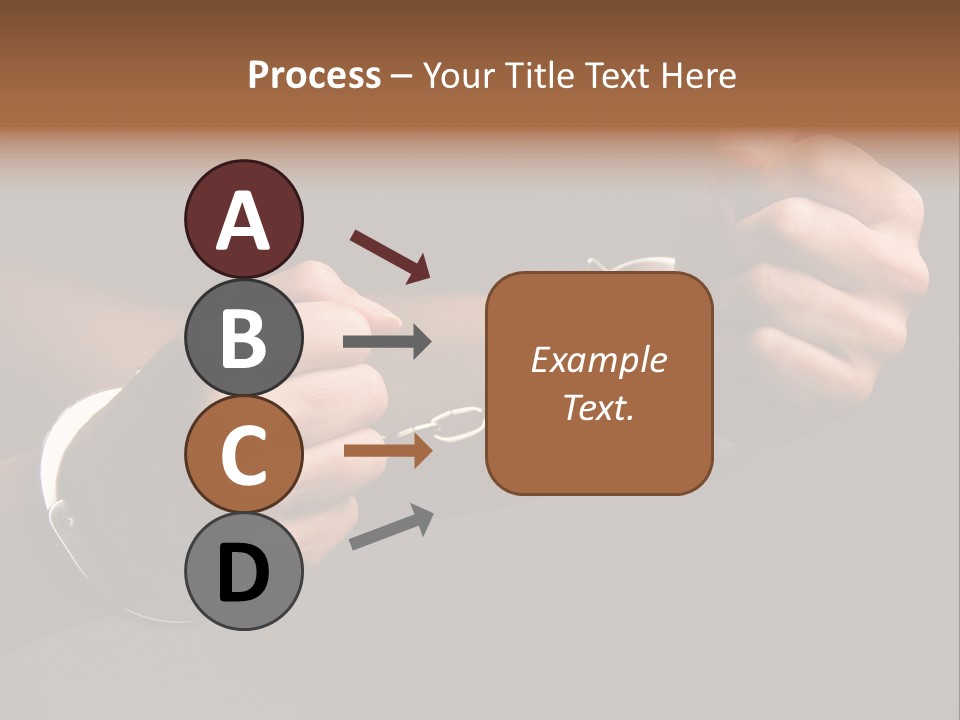 Process – Your Title Text Here

A

B

C

D

Example Text.